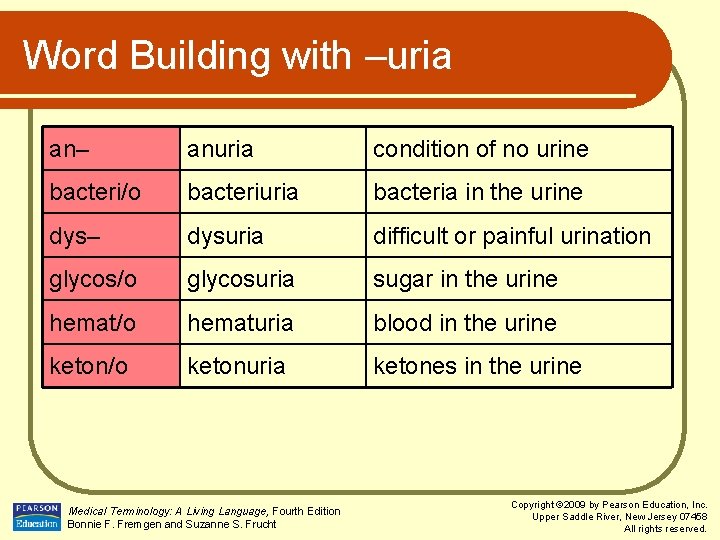 Word Building with –uria

| an– | anuria | condition of no urine |
|---|---|---|
| bacteri/o | bacteriuria | bacteria in the urine |
| dys– | dysuria | difficult or painful urination |
| glycos/o | glycosuria | sugar in the urine |
| hemat/o | hematuria | blood in the urine |
| keton/o | ketonuria | ketones in the urine |

PEARSON Education

Medical Terminology: A Living Language, Fourth Edition
Bonnie F. Fremgen and Suzanne S. Frucht

Copyright ©2009 by Pearson Education, Inc.
Upper Saddle River, New Jersey 07458
All rights reserved.